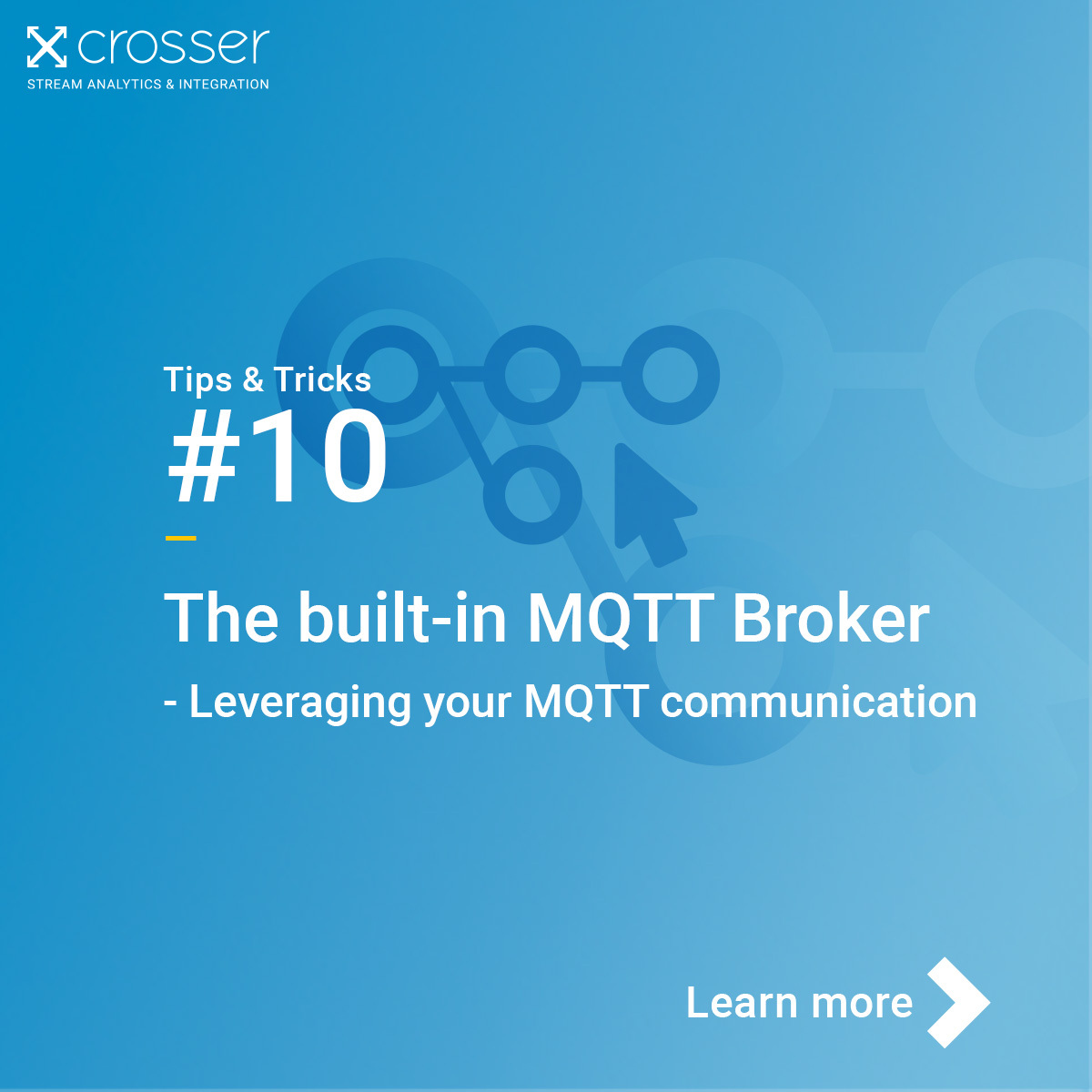 crosser
STREAM ANALYTICS & INTEGRATION

Tips & Tricks
#10

The built-in MQTT Broker
- Leveraging your MQTT communication

Learn more